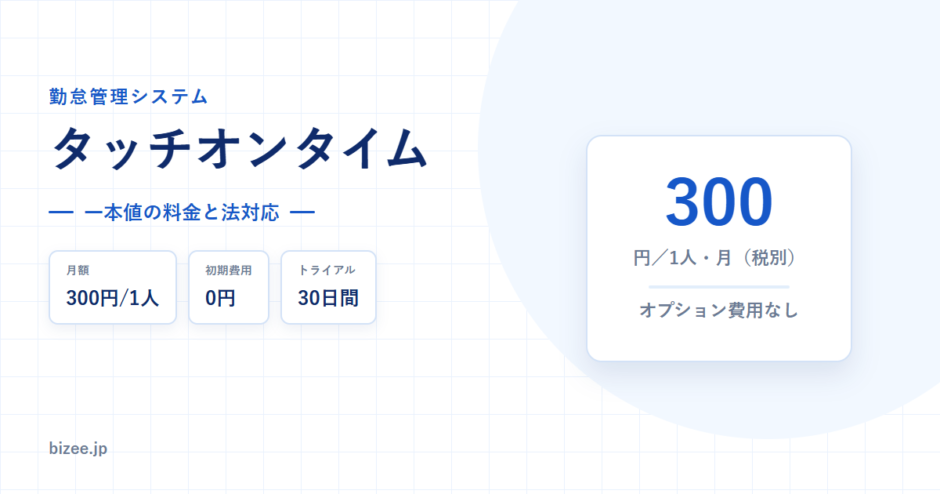 勤怠管理システム

タッチオンタイム

— 一本値の料金と法対応 —

月額
300円/1人

初期費用
0円

トライアル
30日間

300
円／1人・月（税別）

オプション費用なし

bizee.jp